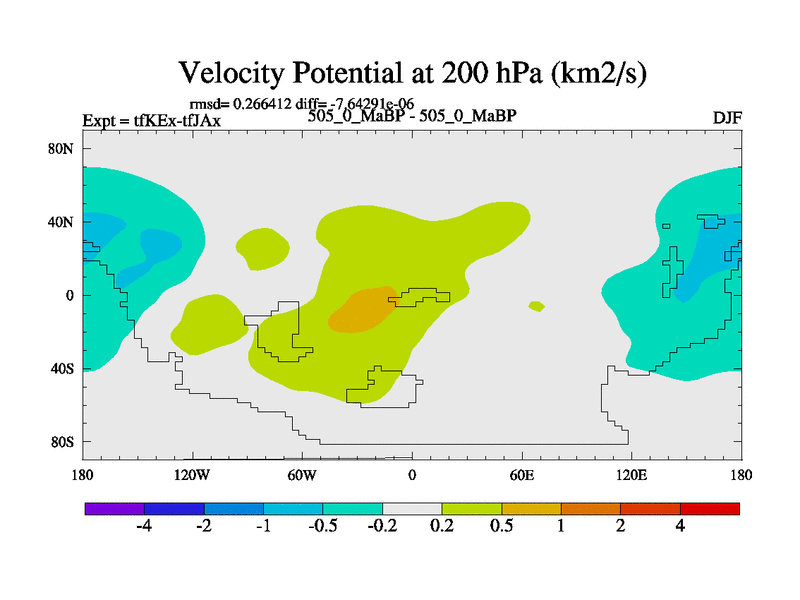 Velocity Potential at 200 hPa (km2/s)

rmsd= 0.266412 diff= -7.64291e-06
Expt = tfKEx-tfJAx
505_0_MaBP - 505_0_MaBP
DJF

80N
40N
0
40S
80S

180
120W
60W
0
60E
120E
180

-4
-2
-1
-0.5
-0.2
0.2
0.5
1
2
4